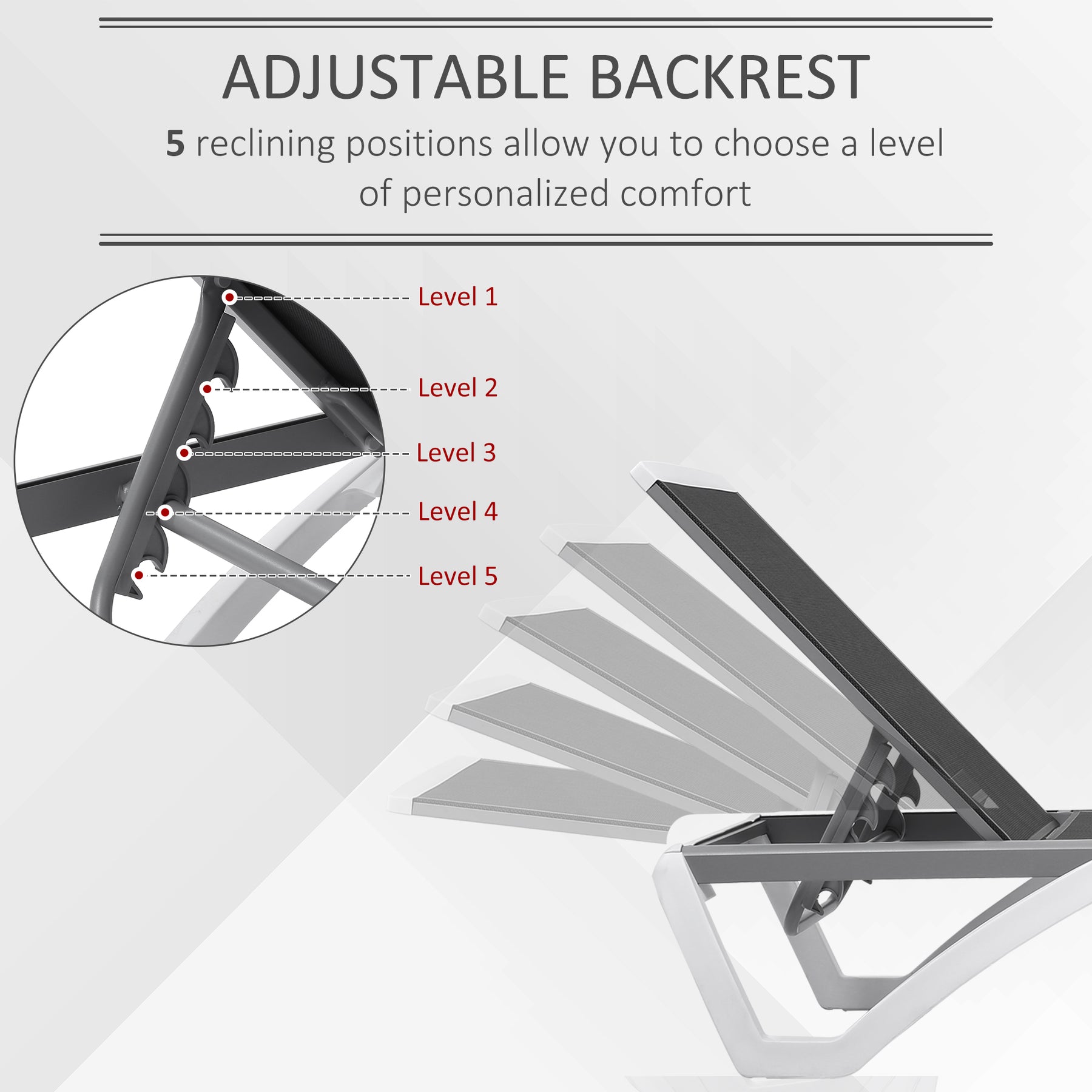 ADJUSTABLE BACKREST

5 reclining positions allow you to choose a level of personalized comfort

Level 1

Level 2

Level 3

Level 4

Level 5